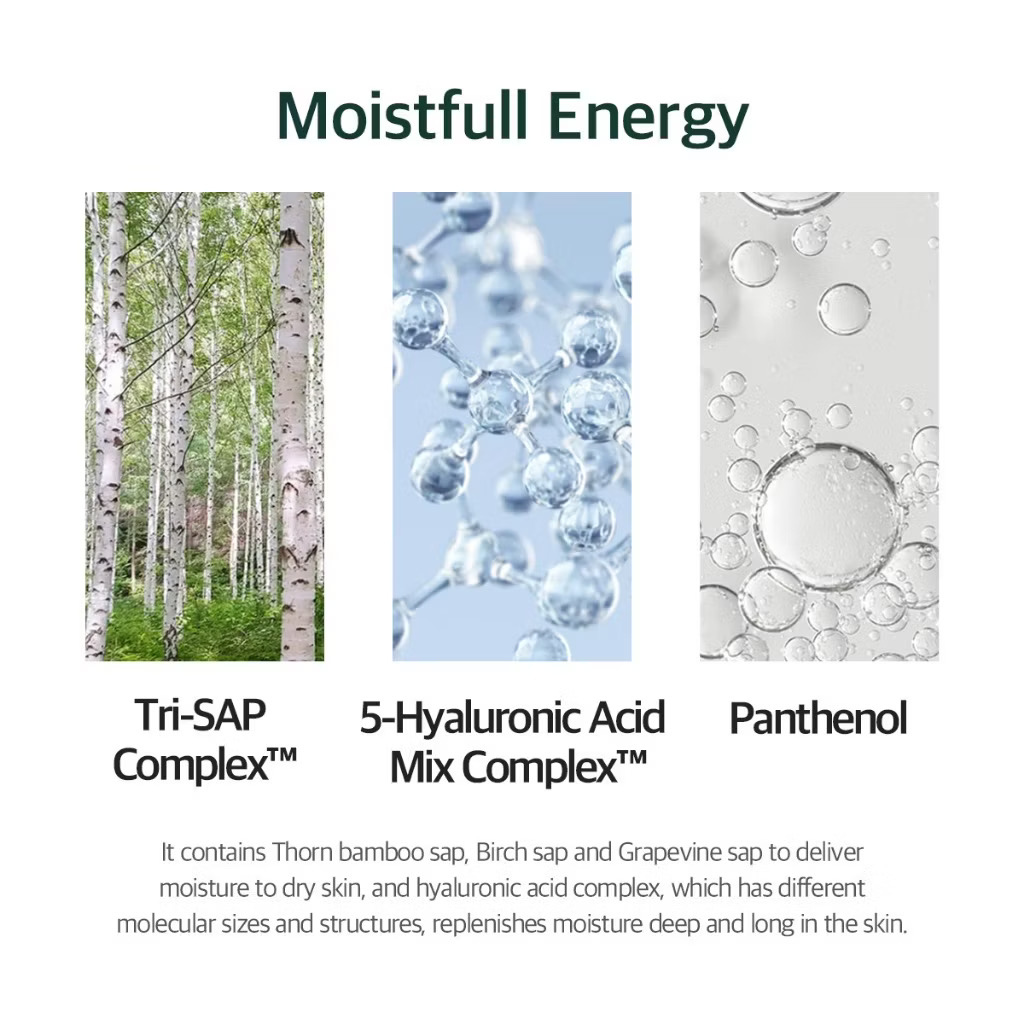 Moistfull Energy

Tri-SAP Complex™

5-Hyaluronic Acid Mix Complex™

Panthenol

It contains Thorn bamboo sap, Birch sap and Grapevine sap to deliver moisture to dry skin, and hyaluronic acid complex, which has different molecular sizes and structures, replenishes moisture deep and long in the skin.